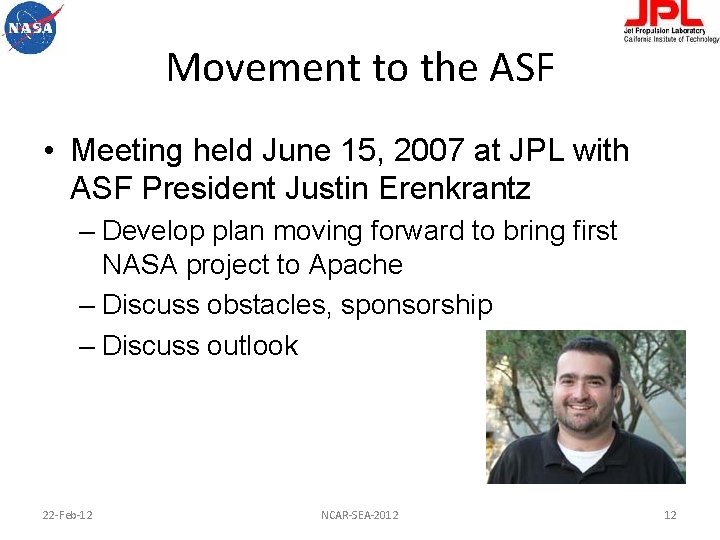 NASA

JPL
Jet Propulsion Laboratory
California Institute of Technology

Movement to the ASF

• Meeting held June 15, 2007 at JPL with ASF President Justin Erenkrantz
– Develop plan moving forward to bring first NASA project to Apache
– Discuss obstacles, sponsorship
– Discuss outlook

22-Feb-12 NCAR-SEA-2012 12